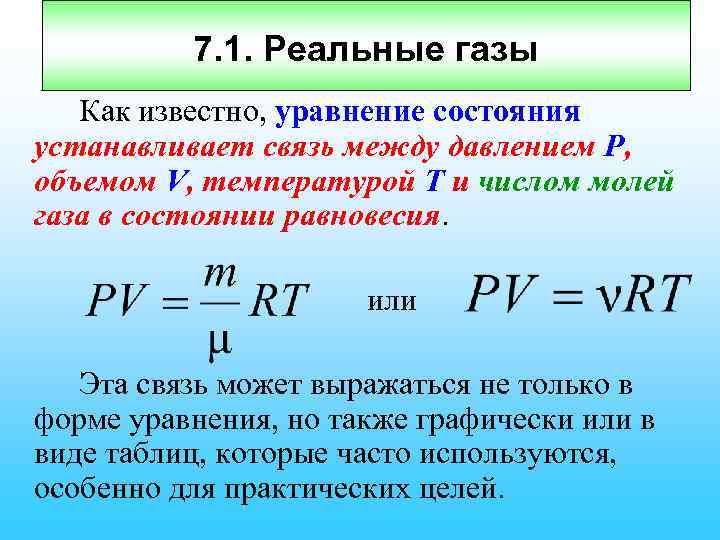 7.1. Реальные газы

Как известно, уравнение состояния устанавливает связь между давлением P, объемом V, температурой T и числом молей газа в состоянии равновесия.

$PV = \frac{m}{\mu}RT$ или $PV = \nu RT$

Эта связь может выражаться не только в форме уравнения, но также графически или в виде таблиц, которые часто используются, особенно для практических целей.